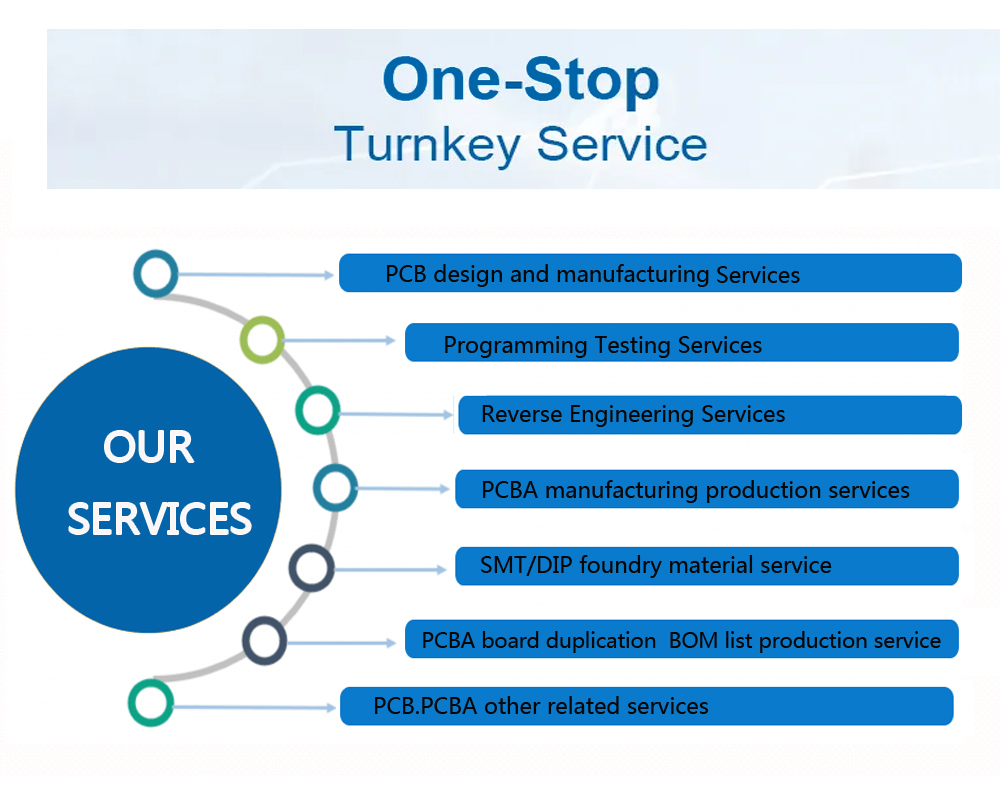 One-Stop
Turnkey Service

OUR
SERVICES

PCB design and manufacturing Services

Programming Testing Services

Reverse Engineering Services

PCBA manufacturing production services

SMT/DIP foundry material service

PCBA board duplication  BOM list production service

PCB.PCBA other related services